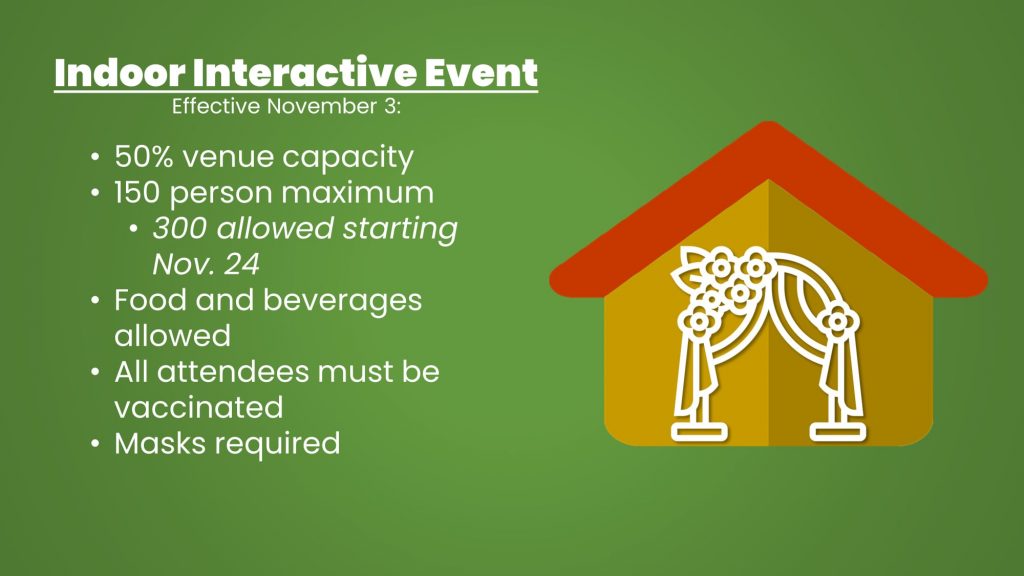 Indoor Interactive Event
Effective November 3:

• 50% venue capacity
• 150 person maximum
  • 300 allowed starting Nov. 24
• Food and beverages allowed
• All attendees must be vaccinated
• Masks required